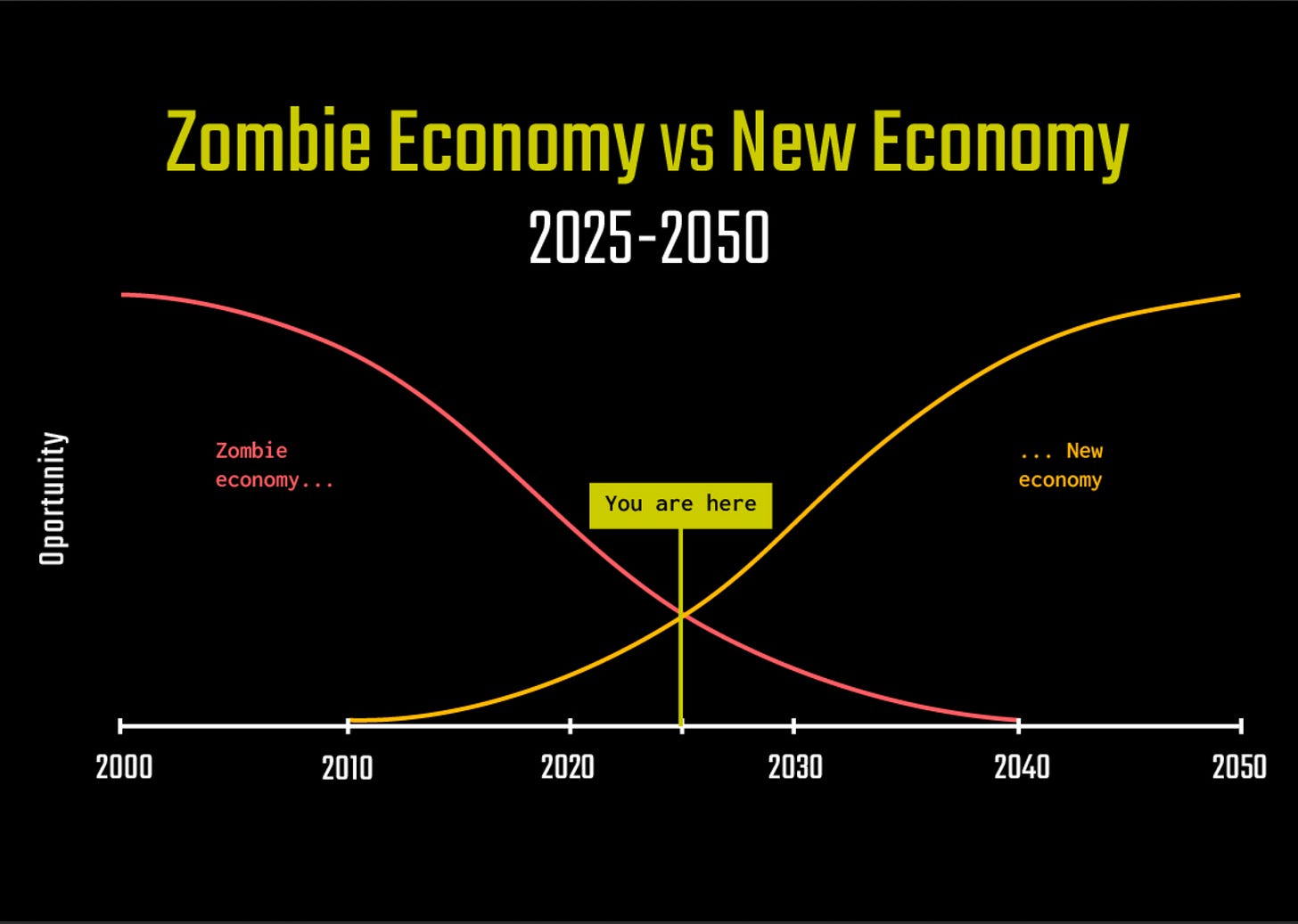 Zombie Economy vs New Economy
2025-2050

Oportunity

Zombie economy...

You are here

... New economy

2000
2010
2020
2030
2040
2050